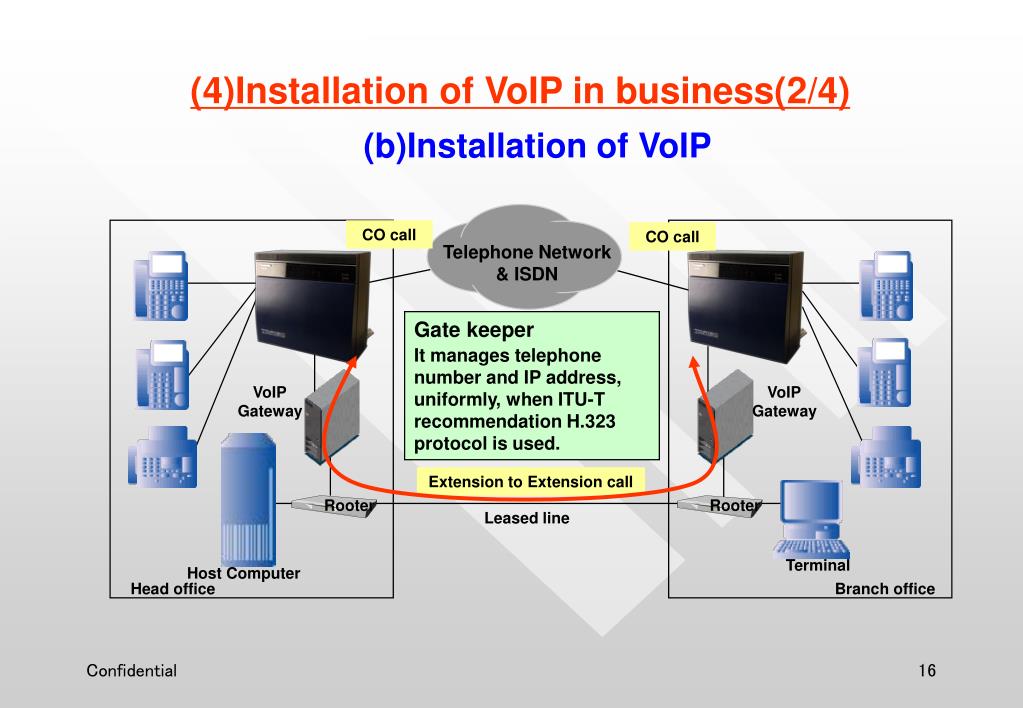 (4)Installation of VoIP in business(2/4)

(b)Installation of VoIP

CO call

Telephone Network & ISDN

CO call

Gate keeper
It manages telephone number and IP address, uniformly, when ITU-T recommendation H.323 protocol is used.

VoIP Gateway

VoIP Gateway

Extension to Extension call

Rooter

Leased line

Rooter

Host Computer

Head office

Terminal

Branch office

Confidential

16